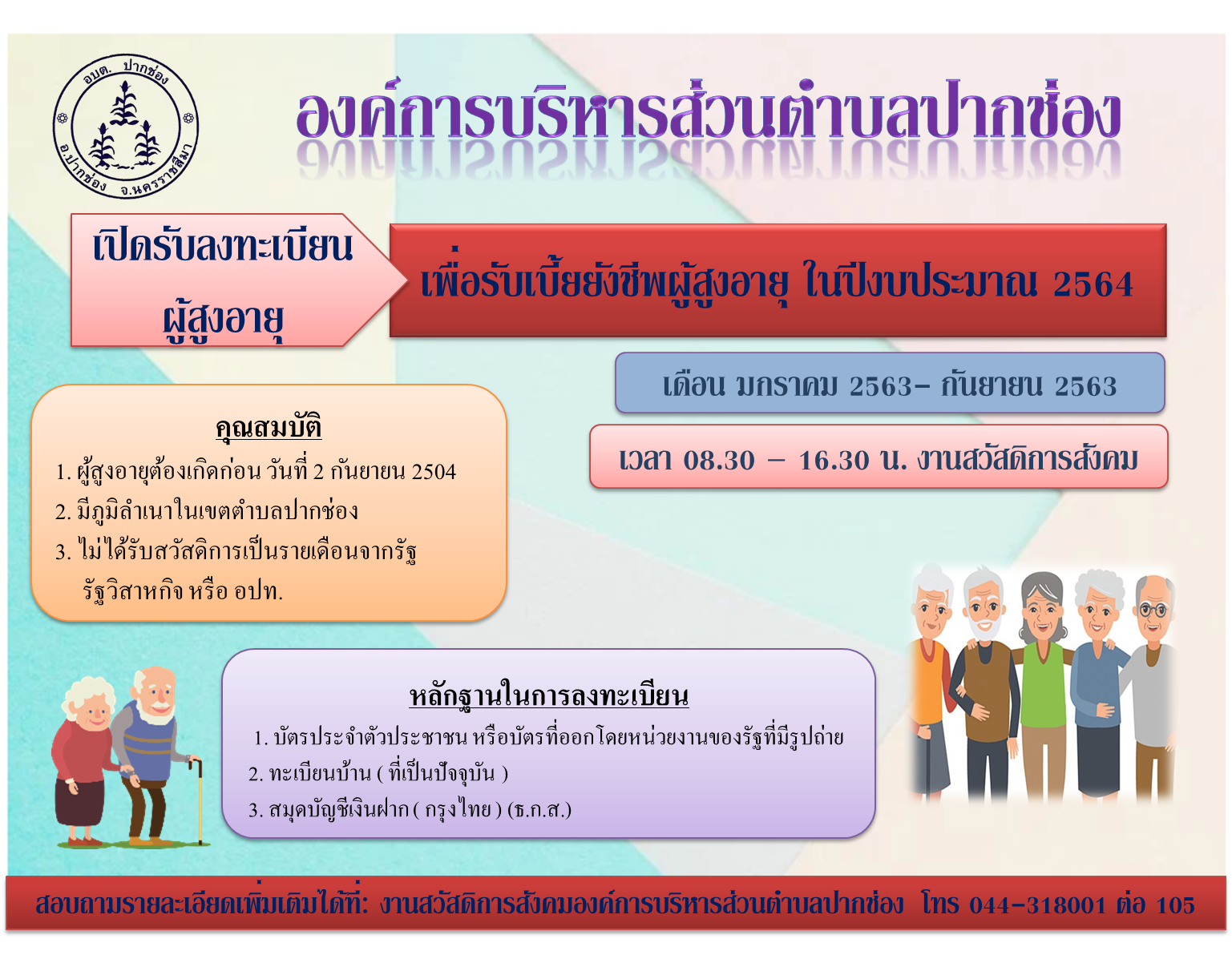 อบต. ปากช่อง
อ.ปากช่อง จ.นครราชสีมา

องค์การบริหารส่วนตำบลปากช่อง

เปิดรับลงทะเบียน ผู้สูงอายุ

เพื่อรับเบี้ยยังชีพผู้สูงอายุ ในปีงบประมาณ 2564

เดือน มกราคม 2563– กันยายน 2563

เวลา 08.30 – 16.30 น. งานสวัสดิการสังคม

คุณสมบัติ
1. ผู้สูงอายุต้องเกิดก่อน วันที่ 2 กันยายน 2504
2. มีภูมิลำเนาในเขตตำบลปากช่อง
3. ไม่ได้รับสวัสดิการเป็นรายเดือนจากรัฐ รัฐวิสาหกิจ หรือ อปท.

หลักฐานในการลงทะเบียน
1. บัตรประจำตัวประชาชน หรือบัตรที่ออกโดยหน่วยงานของรัฐที่มีรูปถ่าย
2. ทะเบียนบ้าน ( ที่เป็นปัจจุบัน )
3. สมุดบัญชีเงินฝาก ( กรุงไทย ) (ธ.ก.ส.)

สอบถามรายละเอียดเพิ่มเติมได้ที่: งานสวัสดิการสังคมองค์การบริหารส่วนตำบลปากช่อง โทร 044-318001 ต่อ 105